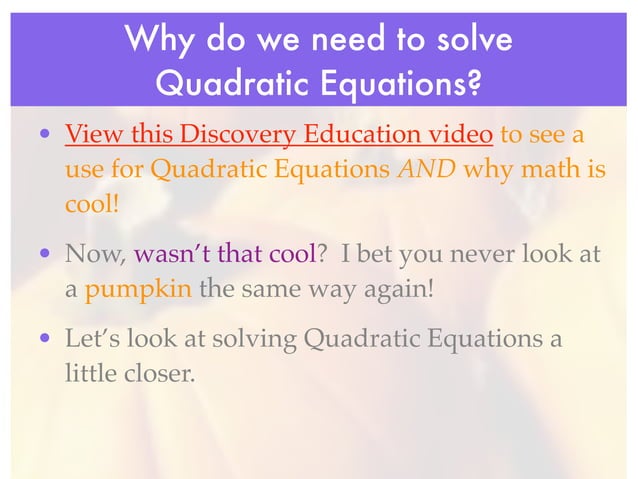 Why do we need to solve Quadratic Equations?

• View this Discovery Education video to see a use for Quadratic Equations AND why math is cool!

• Now, wasn't that cool? I bet you never look at a pumpkin the same way again!

• Let's look at solving Quadratic Equations a little closer.